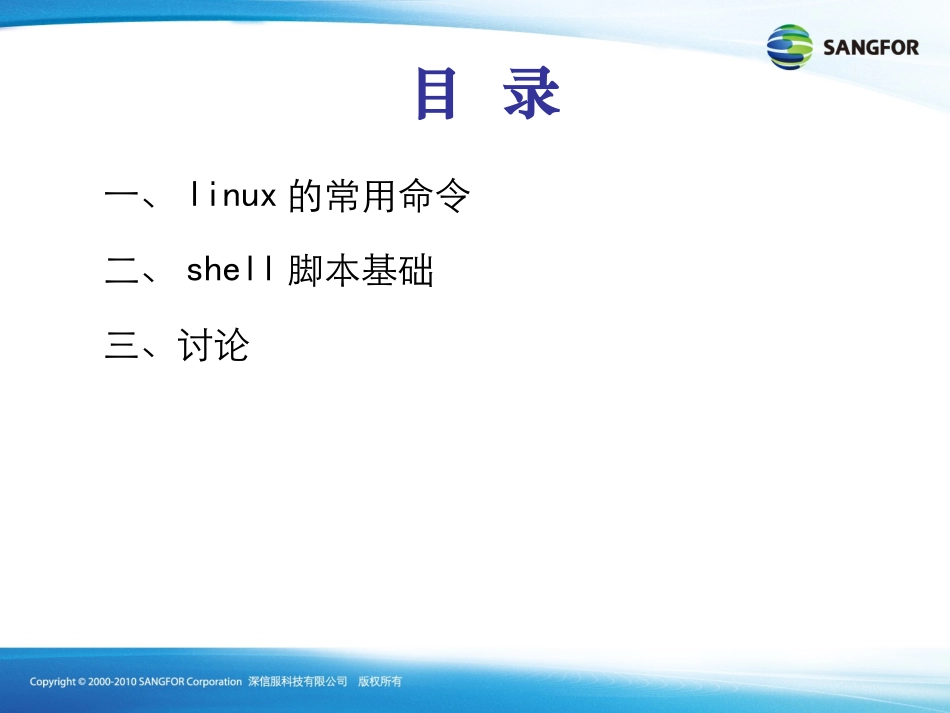 SANGFOR

目 录

一、 linux 的常用命令

二、 shell 脚本基础

三、讨论

Copyright © 2000-2010 SANGFOR Corporation 深信服科技有限公司 版权所有